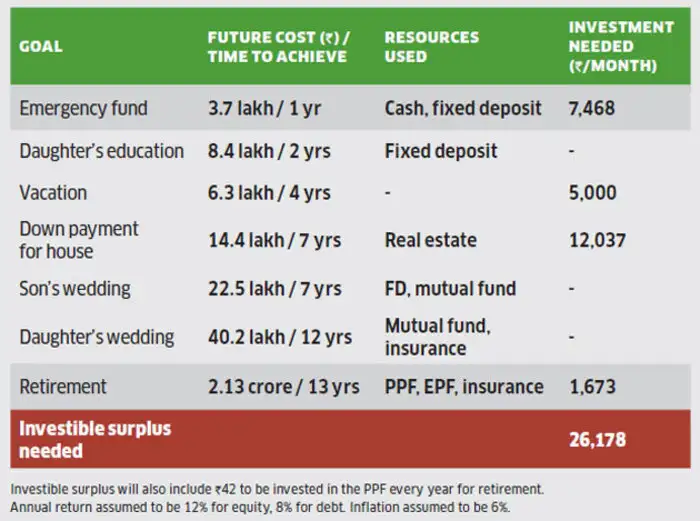 | GOAL | FUTURE COST (₹) / TIME TO ACHIEVE | RESOURCES USED | INVESTMENT NEEDED (₹/MONTH) |
|---|---|---|---|
| Emergency fund | 3.7 lakh / 1 yr | Cash, fixed deposit | 7,468 |
| Daughter's education | 8.4 lakh / 2 yrs | Fixed deposit | - |
| Vacation | 6.3 lakh / 4 yrs | - | 5,000 |
| Down payment for house | 14.4 lakh / 7 yrs | Real estate | 12,037 |
| Son's wedding | 22.5 lakh / 7 yrs | FD, mutual fund | - |
| Daughter's wedding | 40.2 lakh / 12 yrs | Mutual fund, insurance | - |
| Retirement | 2.13 crore / 13 yrs | PPF, EPF, insurance | 1,673 |
| Investible surplus needed | | | 26,178 |

Investible surplus will also include ₹42 to be invested in the PPF every year for retirement. Annual return assumed to be 12% for equity, 8% for debt. Inflation assumed to be 6%.